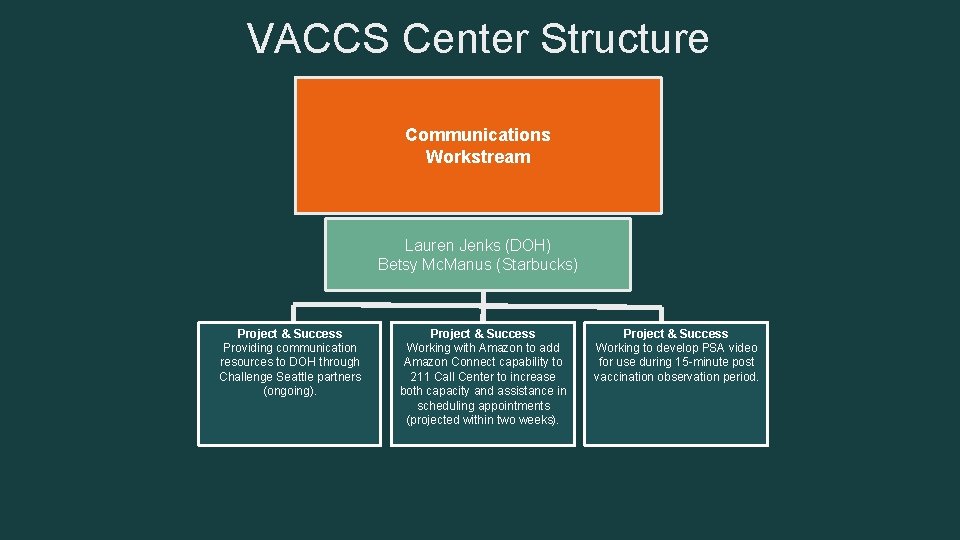 VACCS Center Structure

Communications Workstream

Lauren Jenks (DOH)
Betsy McManus (Starbucks)

Project & Success
Providing communication resources to DOH through Challenge Seattle partners (ongoing).

Project & Success
Working with Amazon to add Amazon Connect capability to 211 Call Center to increase both capacity and assistance in scheduling appointments (projected within two weeks).

Project & Success
Working to develop PSA video for use during 15-minute post vaccination observation period.